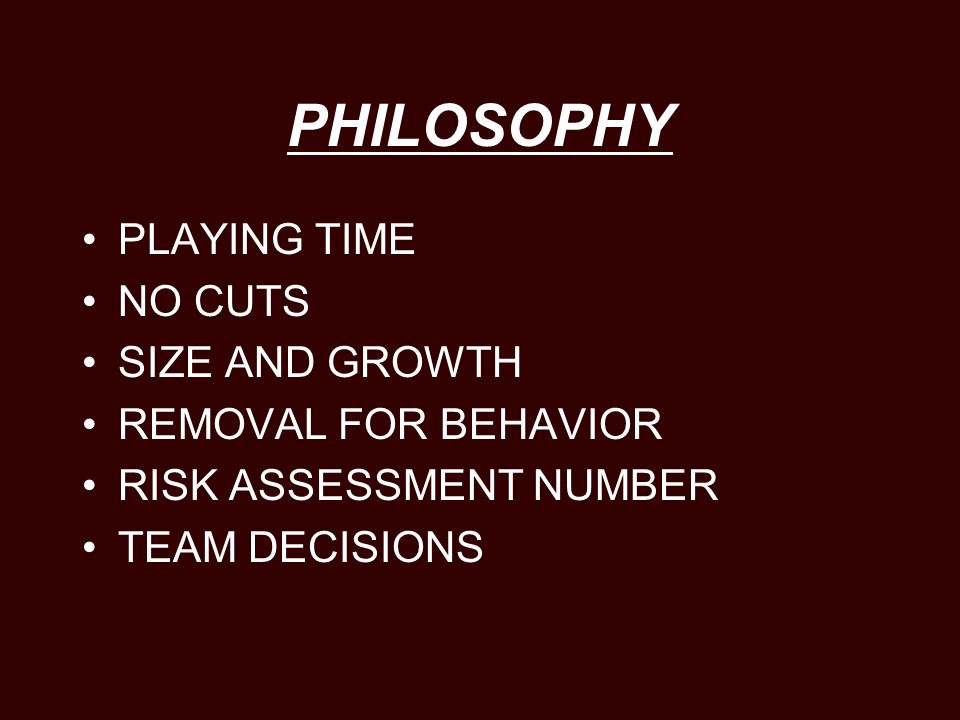 PHILOSOPHY

• PLAYING TIME
• NO CUTS
• SIZE AND GROWTH
• REMOVAL FOR BEHAVIOR
• RISK ASSESSMENT NUMBER
• TEAM DECISIONS